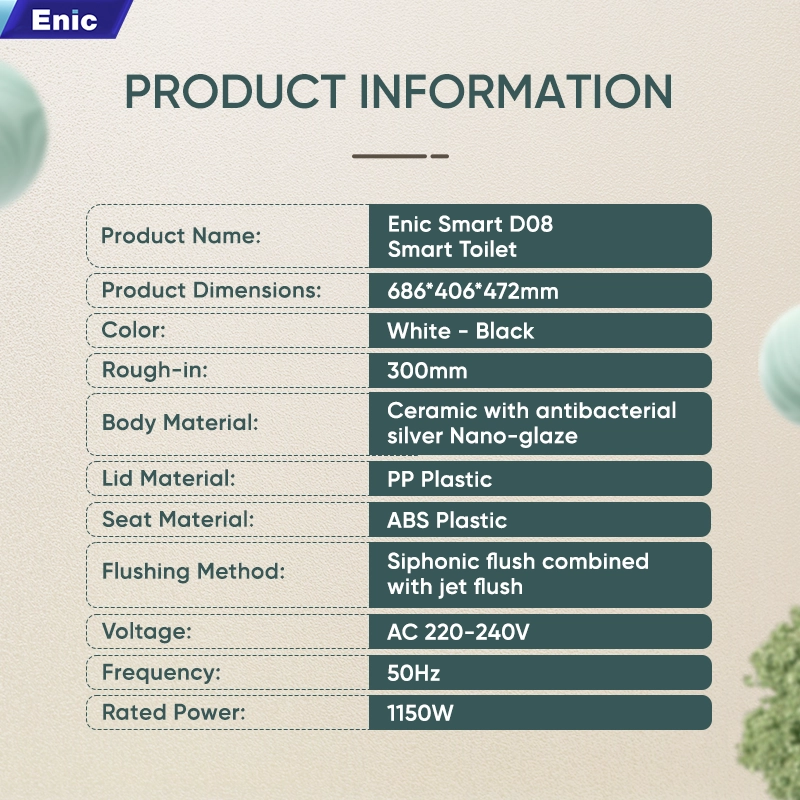 Enic

PRODUCT INFORMATION

| | |
|---|---|
| Product Name: | Enic Smart D08 Smart Toilet |
| Product Dimensions: | 686*406*472mm |
| Color: | White - Black |
| Rough-in: | 300mm |
| Body Material: | Ceramic with antibacterial silver Nano-glaze |
| Lid Material: | PP Plastic |
| Seat Material: | ABS Plastic |
| Flushing Method: | Siphonic flush combined with jet flush |
| Voltage: | AC 220-240V |
| Frequency: | 50Hz |
| Rated Power: | 1150W |